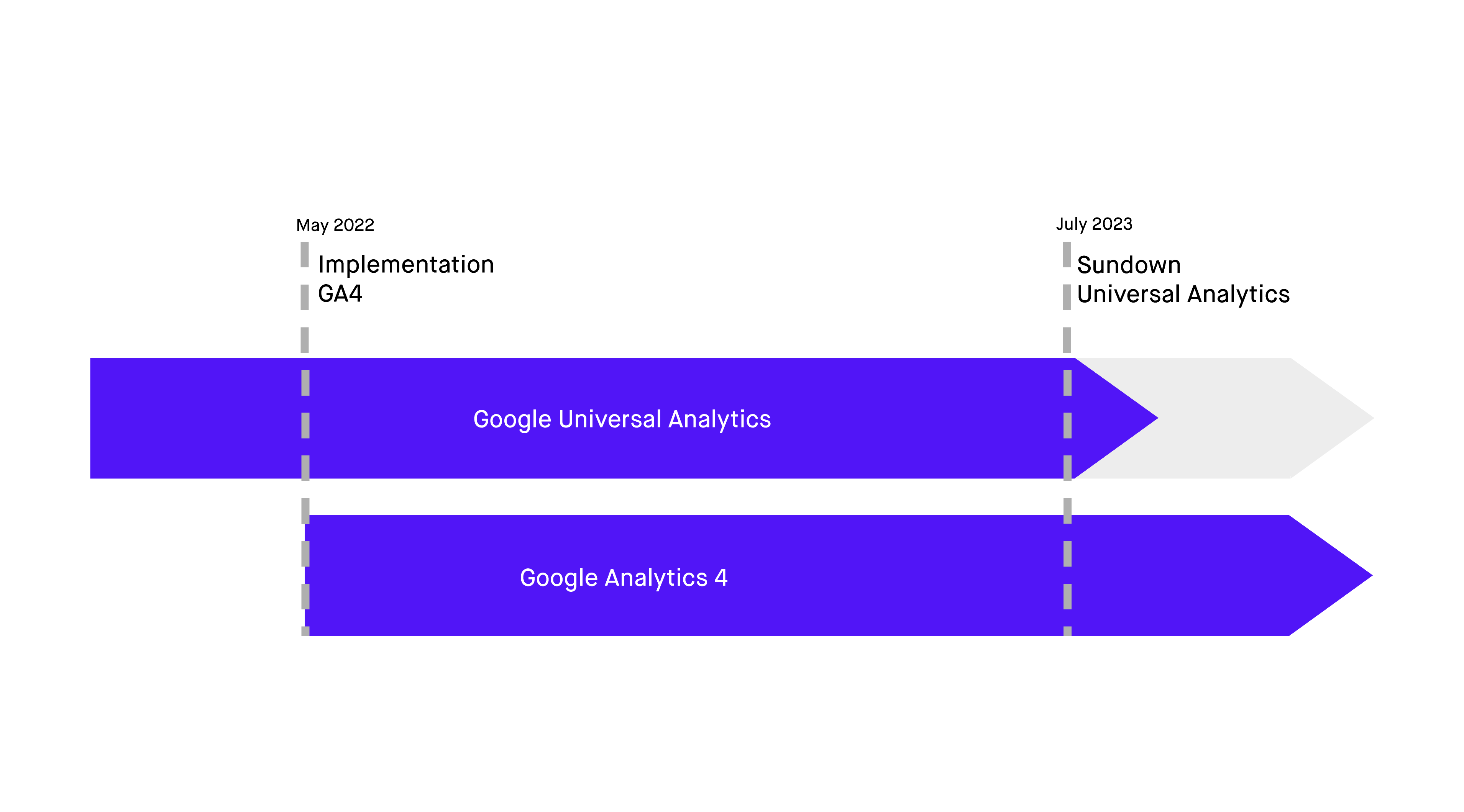 May 2022

Implementation
GA4

July 2023

Sundown
Universal Analytics

Google Universal Analytics

Google Analytics 4